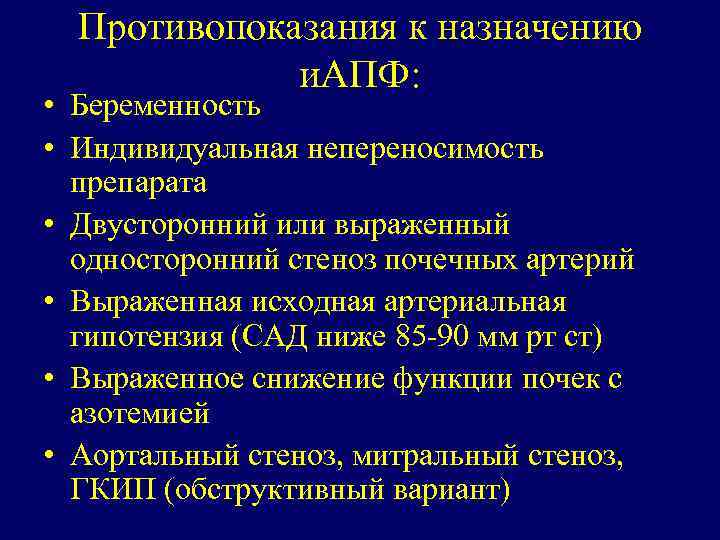 Противопоказания к назначению иАПФ:

• Беременность
• Индивидуальная непереносимость препарата
• Двусторонний или выраженный односторонний стеноз почечных артерий
• Выраженная исходная артериальная гипотензия (САД ниже 85-90 мм рт ст)
• Выраженное снижение функции почек с азотемией
• Аортальный стеноз, митральный стеноз, ГКИП (обструктивный вариант)